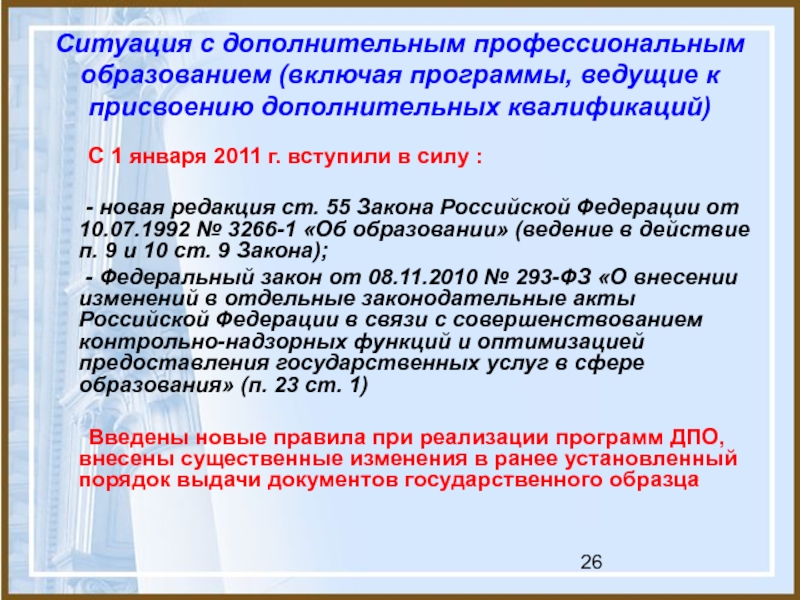 Ситуация с дополнительным профессиональным образованием (включая программы, ведущие к присвоению дополнительных квалификаций)

С 1 января 2011 г. вступили в силу :

- новая редакция ст. 55 Закона Российской Федерации от 10.07.1992 № 3266-1 «Об образовании» (ведение в действие п. 9 и 10 ст. 9 Закона);

- Федеральный закон от 08.11.2010 № 293-ФЗ «О внесении изменений в отдельные законодательные акты Российской Федерации в связи с совершенствованием контрольно-надзорных функций и оптимизацией предоставления государственных услуг в сфере образования» (п. 23 ст. 1)

Введены новые правила при реализации программ ДПО, внесены существенные изменения в ранее установленный порядок выдачи документов государственного образца

26